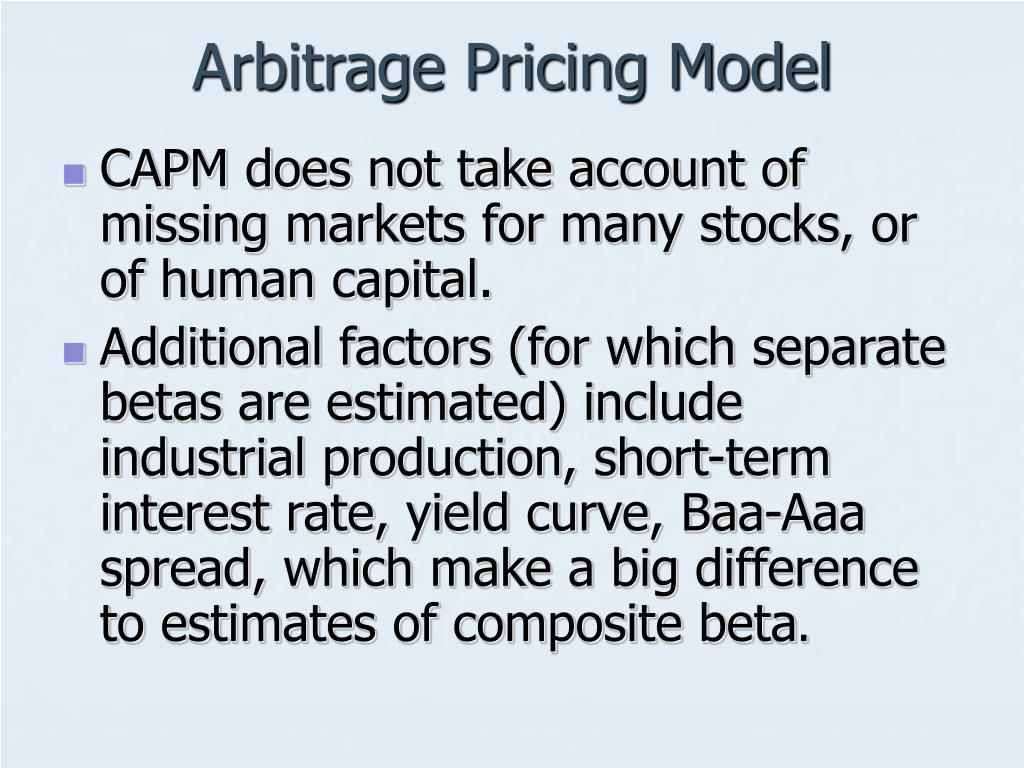 Arbitrage Pricing Model

- CAPM does not take account of missing markets for many stocks, or of human capital.
- Additional factors (for which separate betas are estimated) include industrial production, short-term interest rate, yield curve, Baa-Aaa spread, which make a big difference to estimates of composite beta.